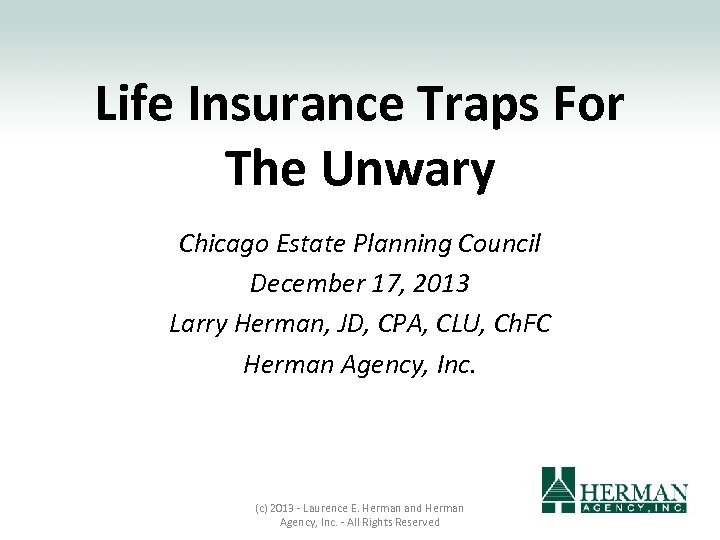 Life Insurance Traps For The Unwary

Chicago Estate Planning Council
December 17, 2013
Larry Herman, JD, CPA, CLU, ChFC
Herman Agency, Inc.

(c) 2013 - Laurence E. Herman and Herman Agency, Inc. - All Rights Reserved

HERMAN
AGENCY, INC.